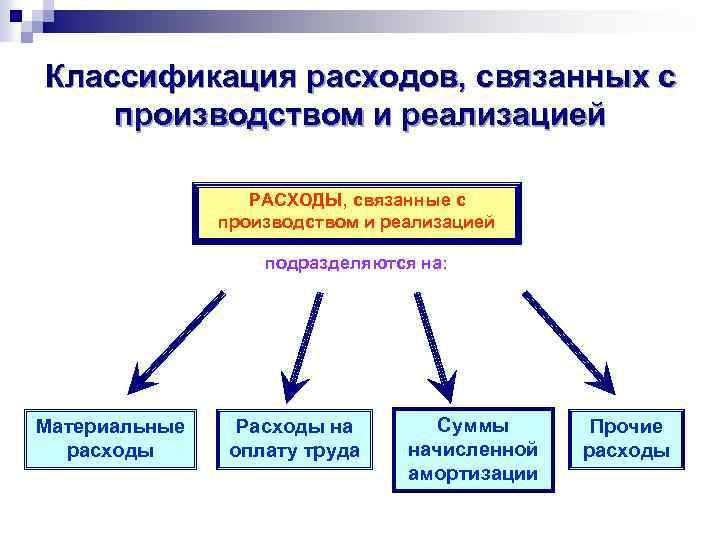 Классификация расходов, связанных с производством и реализацией

РАСХОДЫ, связанные с производством и реализацией

подразделяются на:

Материальные расходы

Расходы на оплату труда

Суммы начисленной амортизации

Прочие расходы